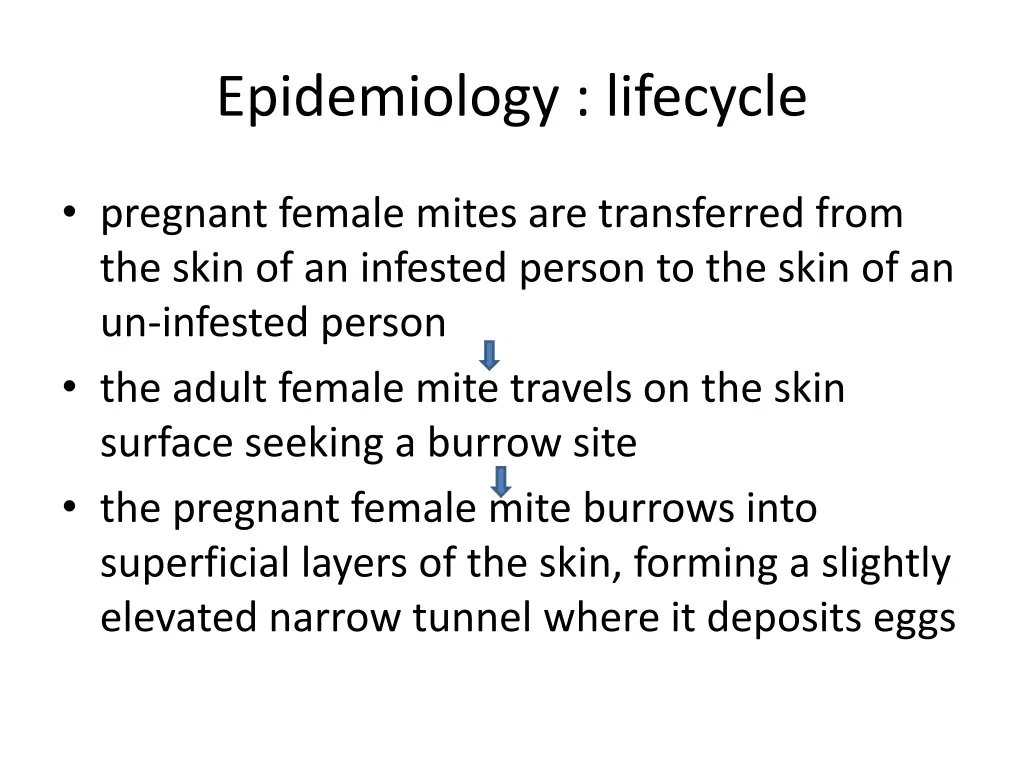 Epidemiology : lifecycle

• pregnant female mites are transferred from the skin of an infested person to the skin of an un-infested person

• the adult female mite travels on the skin surface seeking a burrow site

• the pregnant female mite burrows into superficial layers of the skin, forming a slightly elevated narrow tunnel where it deposits eggs